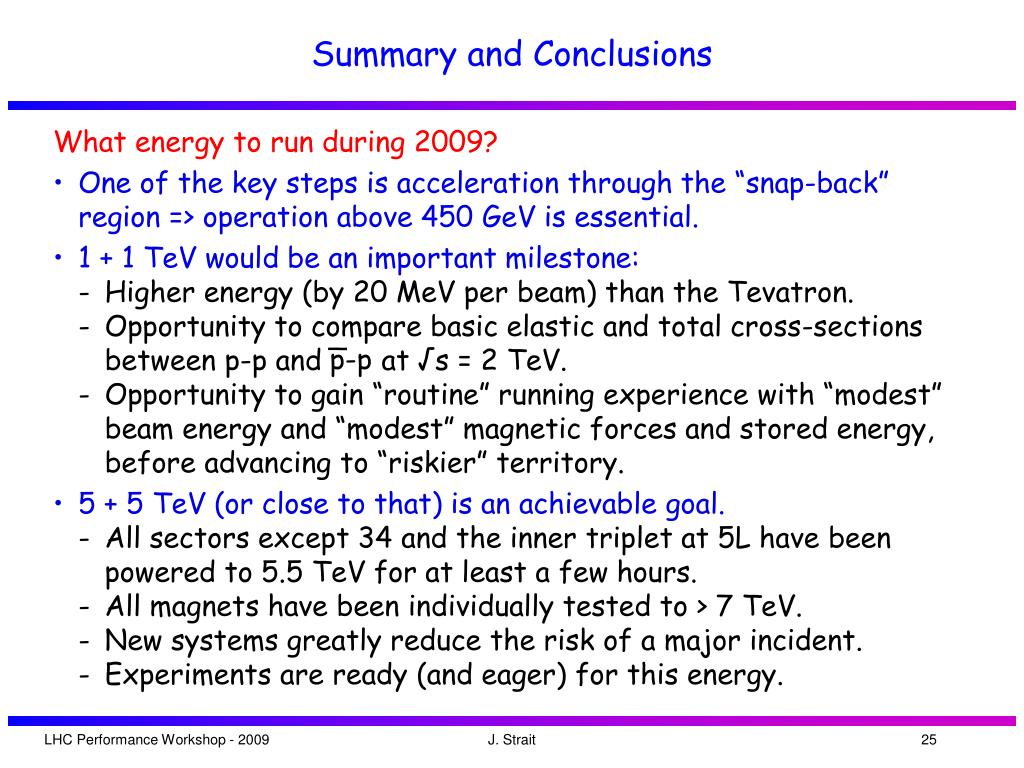 Summary and Conclusions

What energy to run during 2009?

• One of the key steps is acceleration through the “snap-back” region => operation above 450 GeV is essential.
• 1 + 1 TeV would be an important milestone:
  - Higher energy (by 20 MeV per beam) than the Tevatron.
  - Opportunity to compare basic elastic and total cross-sections between p-p and $\bar{p}$-p at $\sqrt{s}$ = 2 TeV.
  - Opportunity to gain “routine” running experience with “modest” beam energy and “modest” magnetic forces and stored energy, before advancing to “riskier” territory.
• 5 + 5 TeV (or close to that) is an achievable goal.
  - All sectors except 34 and the inner triplet at 5L have been powered to 5.5 TeV for at least a few hours.
  - All magnets have been individually tested to > 7 TeV.
  - New systems greatly reduce the risk of a major incident.
  - Experiments are ready (and eager) for this energy.

LHC Performance Workshop - 2009   J. Strait   25